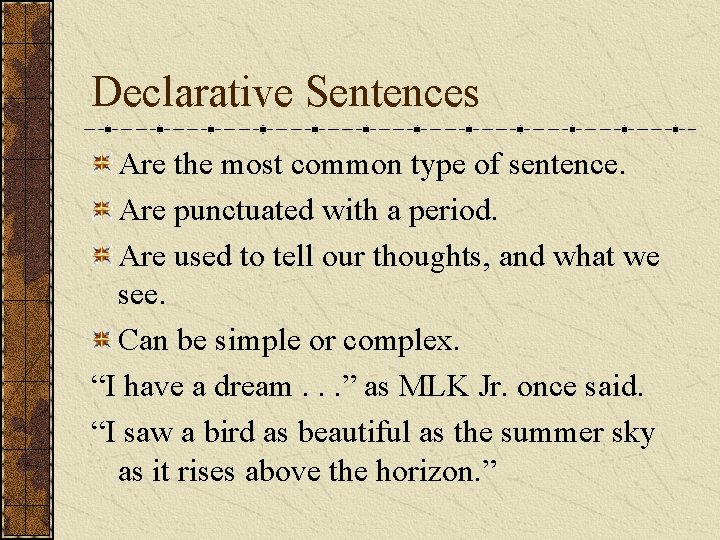 Declarative Sentences

Are the most common type of sentence.

Are punctuated with a period.

Are used to tell our thoughts, and what we see.

Can be simple or complex.

“I have a dream . . .” as MLK Jr. once said.

“I saw a bird as beautiful as the summer sky as it rises above the horizon.”